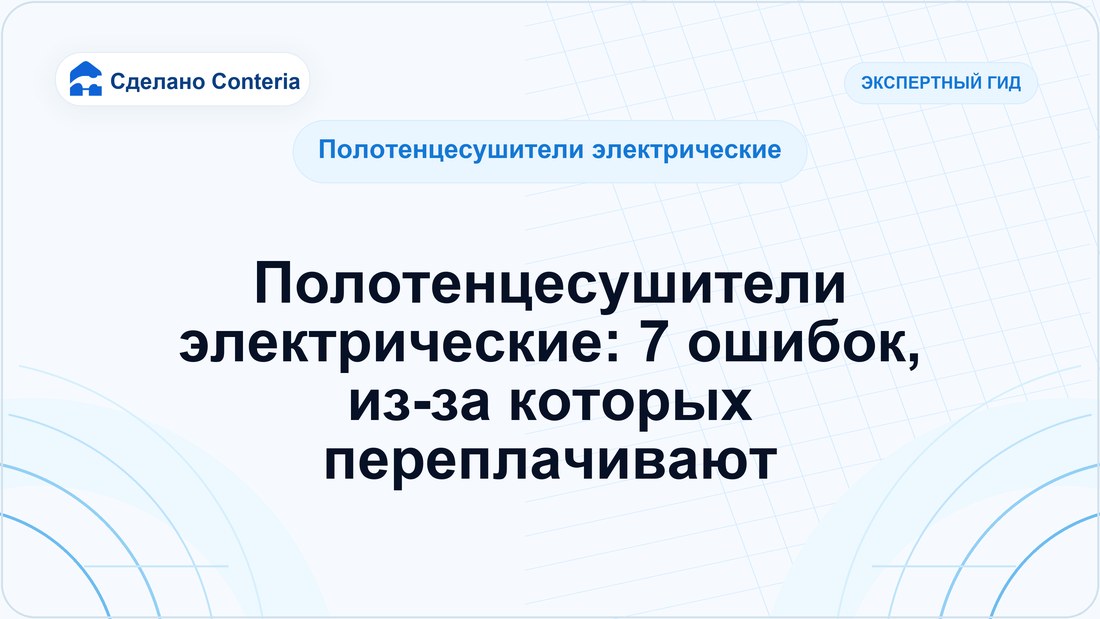 Сделано Conteria

ЭКСПЕРТНЫЙ ГИД

Полотенцесушители электрические

Полотенцесушители электрические: 7 ошибок, из-за которых переплачивают